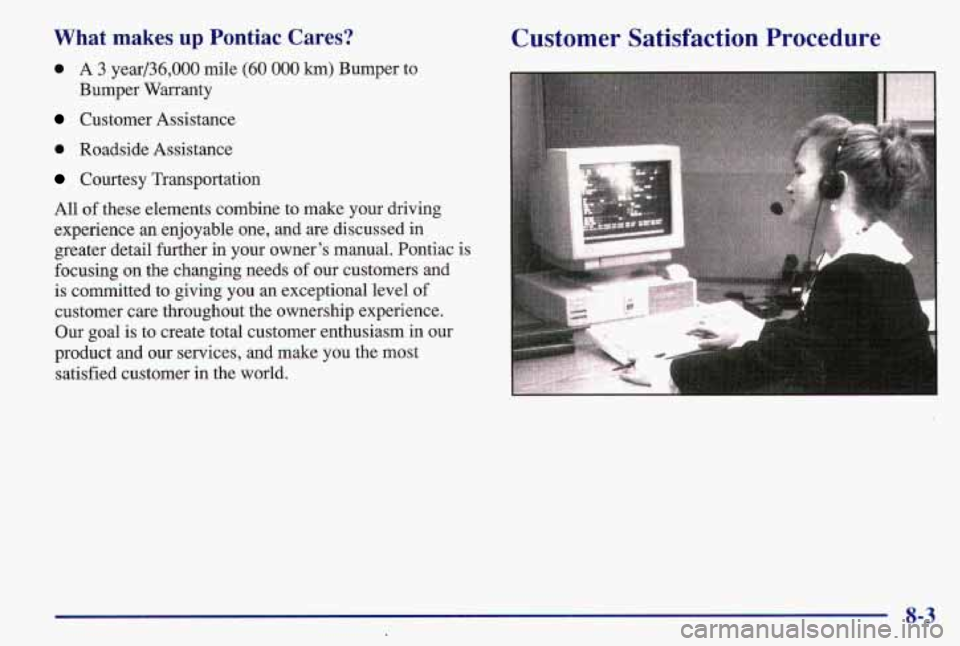 What makes up Pontiac Cares?

- A 3 year/36,000 mile (60 000 km) Bumper to Bumper Warranty
- Customer Assistance
- Roadside Assistance
- Courtesy Transportation

All of these elements combine to make your driving experience an enjoyable one, and are discussed in greater detail further in your owner's manual. Pontiac is focusing on the changing needs of our customers and is committed to giving you an exceptional level of customer care throughout the ownership experience. Our goal is to create total customer enthusiasm in our product and our services, and make you the most satisfied customer in the world.

Customer Satisfaction Procedure

8-3

carmanualsonline.info